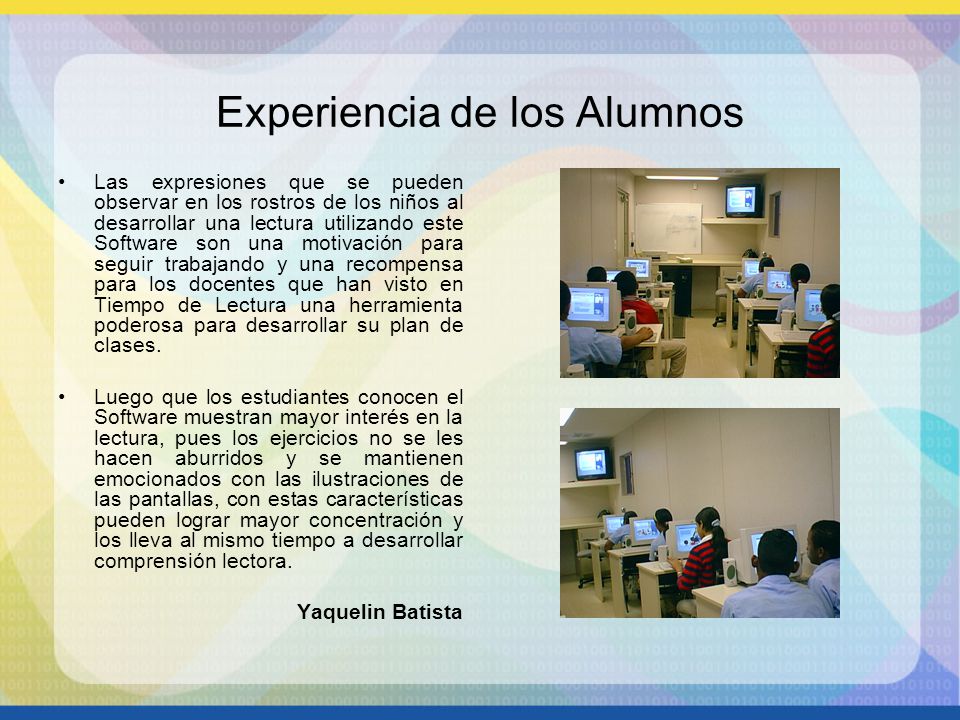 Experiencia de los Alumnos

• Las expresiones que se pueden observar en los rostros de los niños al desarrollar una lectura utilizando este Software son una motivación para seguir trabajando y una recompensa para los docentes que han visto en Tiempo de Lectura una herramienta poderosa para desarrollar su plan de clases.

• Luego que los estudiantes conocen el Software muestran mayor interés en la lectura, pues los ejercicios no se les hacen aburridos y se mantienen emocionados con las ilustraciones de las pantallas, con estas características pueden lograr mayor concentración y los lleva al mismo tiempo a desarrollar comprensión lectora.

Yaquelin Batista